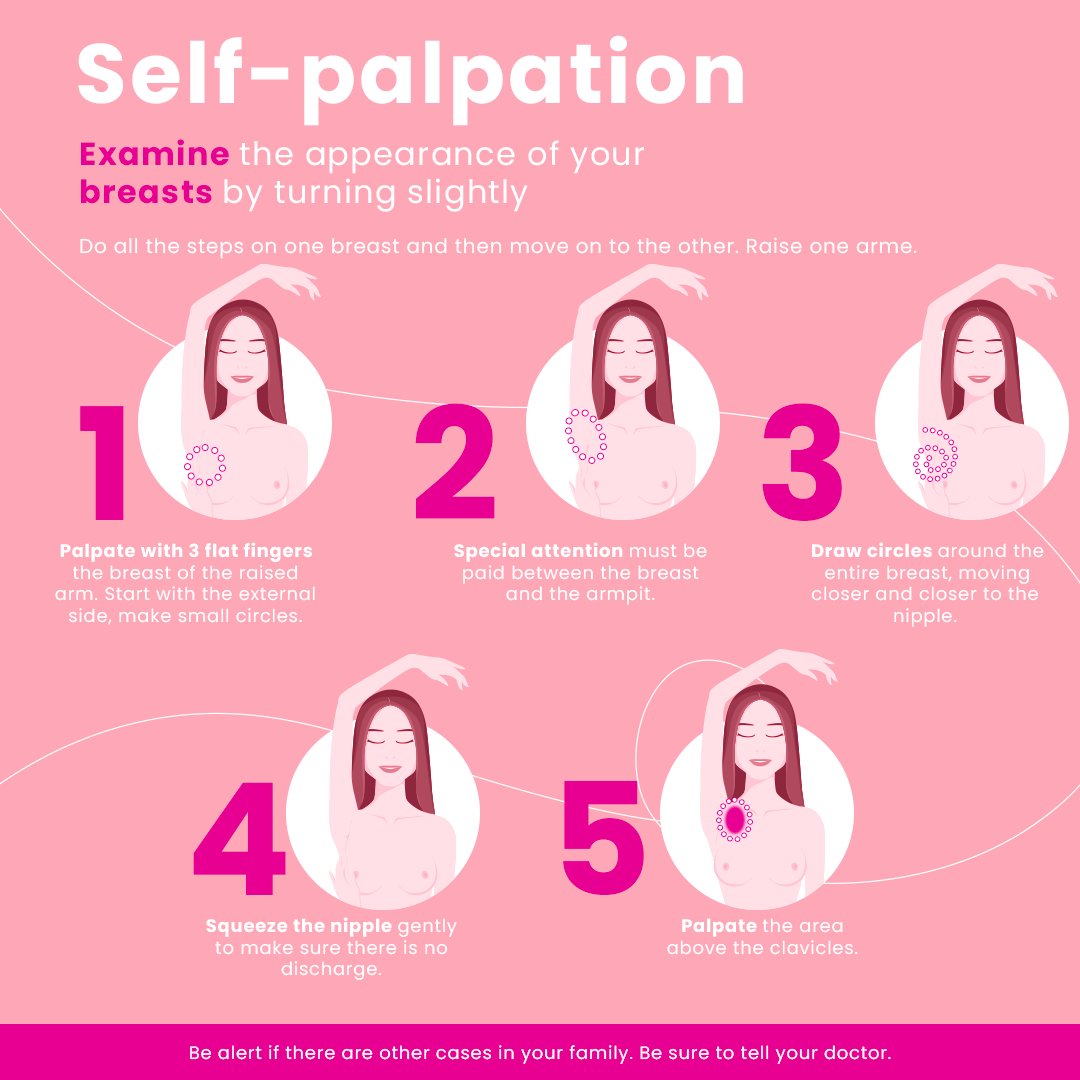 Self-palpation

Examine the appearance of your breasts by turning slightly

Do all the steps on one breast and then move on to the other. Raise one arme.

1

Palpate with 3 flat fingers the breast of the raised arm. Start with the external side, make small circles.

2

Special attention must be paid between the breast and the armpit.

3

Draw circles around the entire breast, moving closer and closer to the nipple.

4

Squeeze the nipple gently to make sure there is no discharge.

5

Palpate the area above the clavicles.

Be alert if there are other cases in your family. Be sure to tell your doctor.